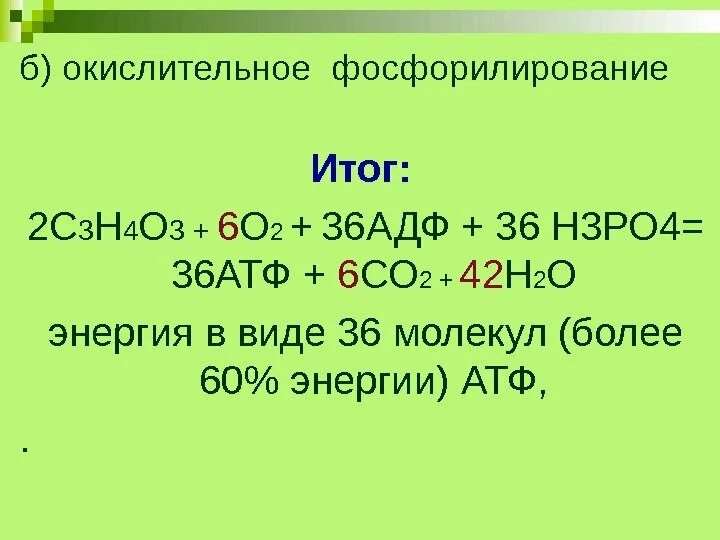 б) окислительное фосфорилирование

Итог:

$2C_3H_4O_3 + 6O_2 + 36АДФ + 36\ H3PO4 = 36АТФ + 6CO_2 + 42H_2O$

энергия в виде 36 молекул (более 60% энергии) АТФ,

.